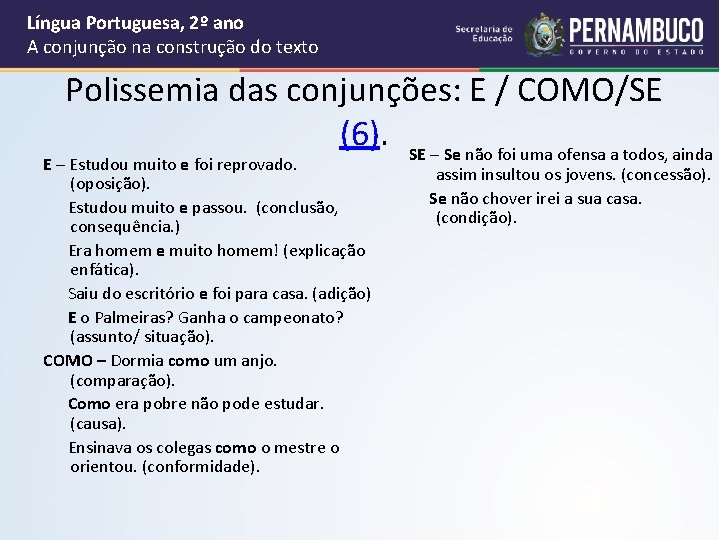 Língua Portuguesa, 2º ano
A conjunção na construção do texto

Secretaria de Educação
PERNAMBUCO
GOVERNO DO ESTADO

Polissemia das conjunções: E / COMO/SE (6).

E – Estudou muito e foi reprovado. (oposição).

Estudou muito e passou. (conclusão, consequência.)

Era homem e muito homem! (explicação enfática).

Saiu do escritório e foi para casa. (adição)

E o Palmeiras? Ganha o campeonato? (assunto/ situação).

COMO – Dormia como um anjo. (comparação).

Como era pobre não pode estudar. (causa).

Ensinava os colegas como o mestre o orientou. (conformidade).

SE – Se não foi uma ofensa a todos, ainda assim insultou os jovens. (concessão).

Se não chover irei a sua casa. (condição).